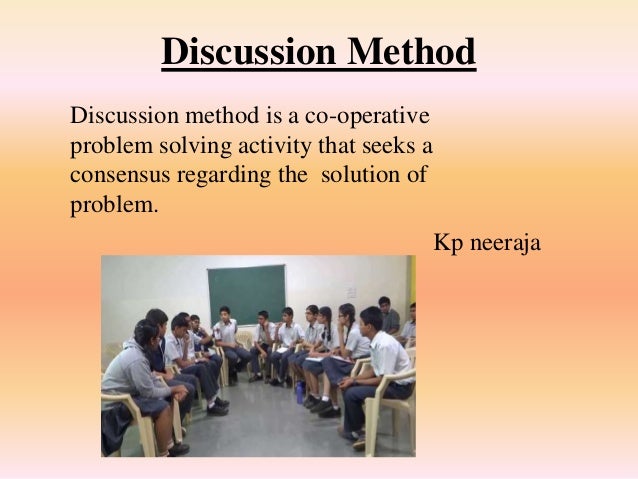 Discussion Method

Discussion method is a co-operative problem solving activity that seeks a consensus regarding the solution of problem.

Kp neeraja